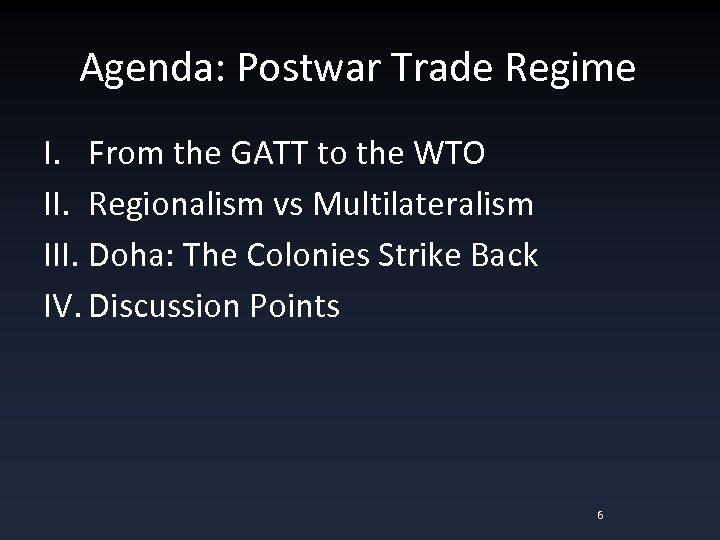 Agenda: Postwar Trade Regime

I. From the GATT to the WTO
II. Regionalism vs Multilateralism
III. Doha: The Colonies Strike Back
IV. Discussion Points

6